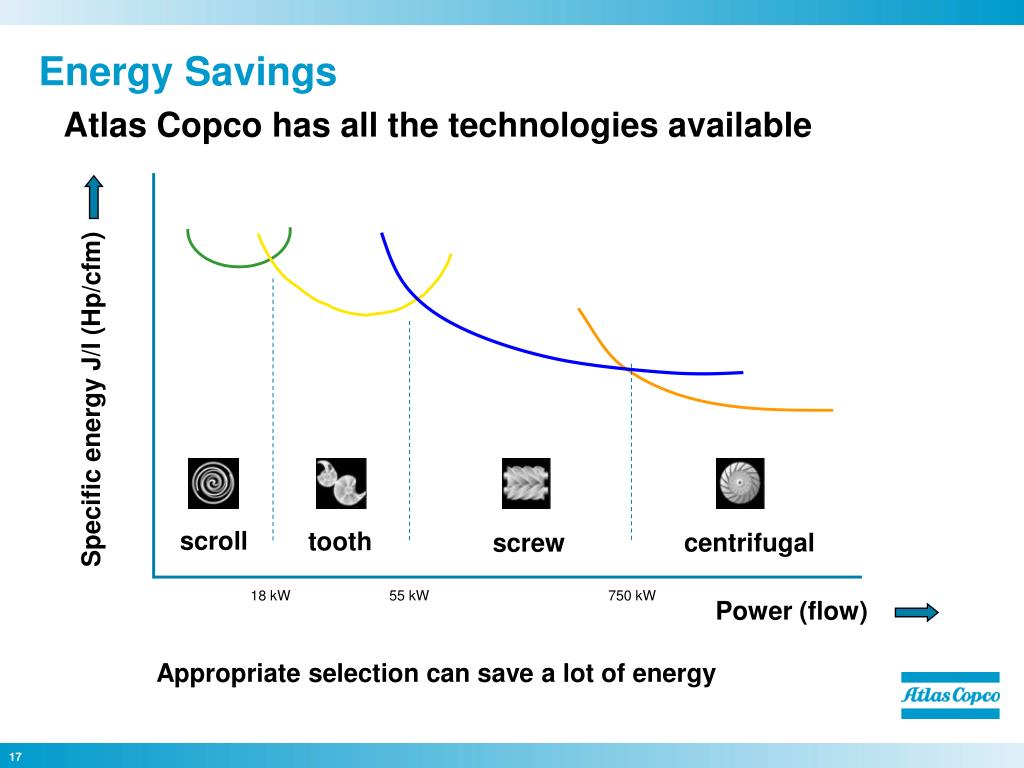 Energy Savings

Atlas Copco has all the technologies available

Specific energy J/l (Hp/cfm)

scroll

tooth

screw

centrifugal

18 kW

55 kW

750 kW

Power (flow)

Appropriate selection can save a lot of energy

Atlas Copco

17